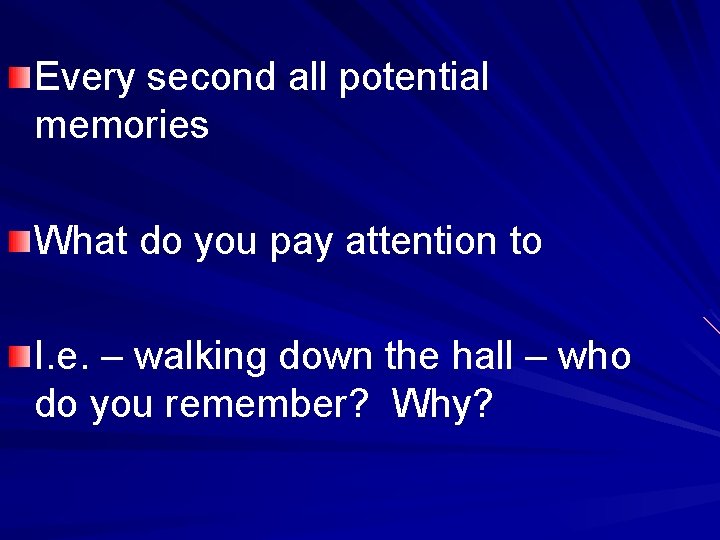 Every second all potential memories

What do you pay attention to

I.e. – walking down the hall – who do you remember?  Why?